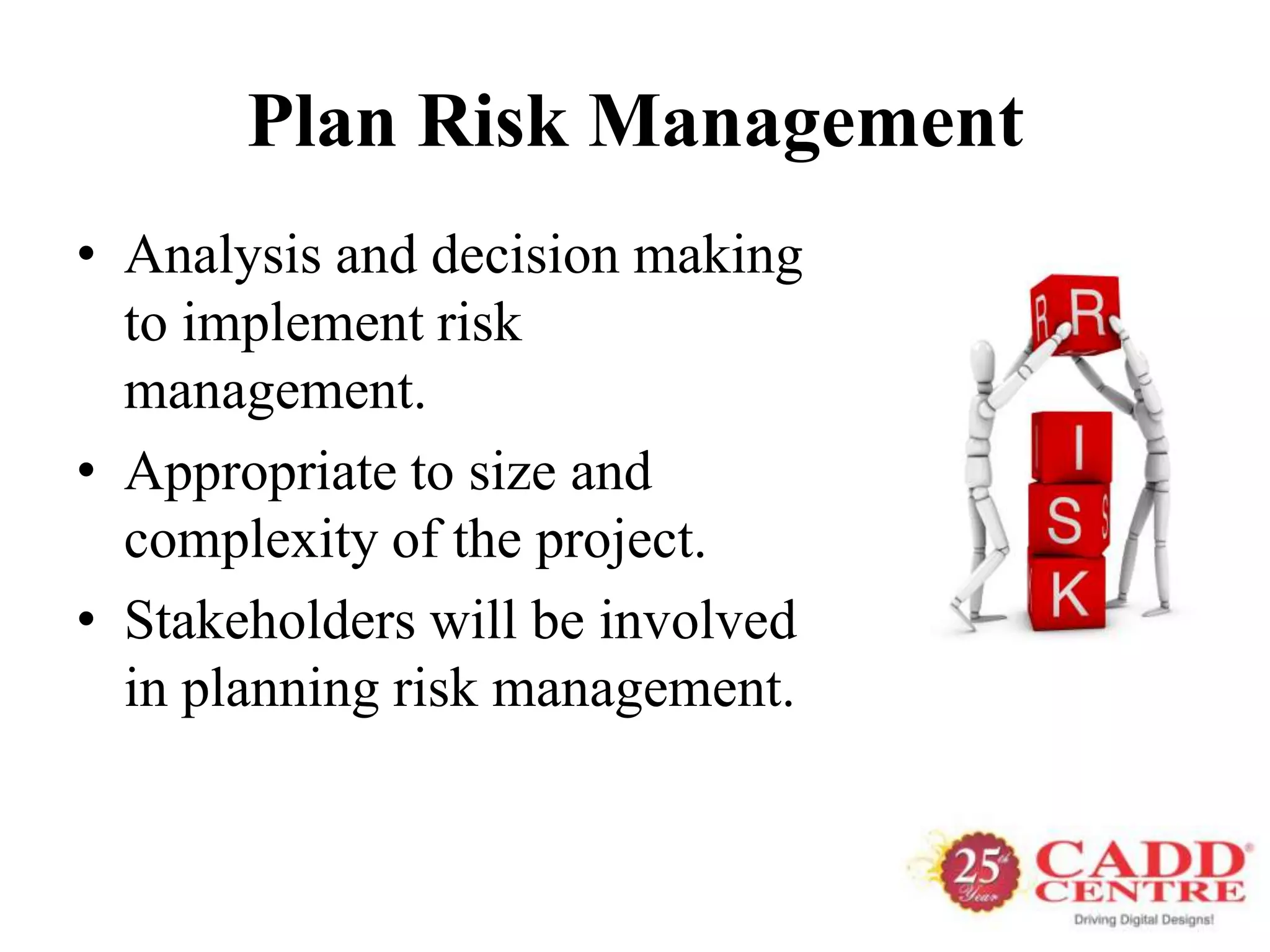 Plan Risk Management

• Analysis and decision making to implement risk management.
• Appropriate to size and complexity of the project.
• Stakeholders will be involved in planning risk management.

R
I
S
K

25th Year
CADD CENTRE
Driving Digital Designs!